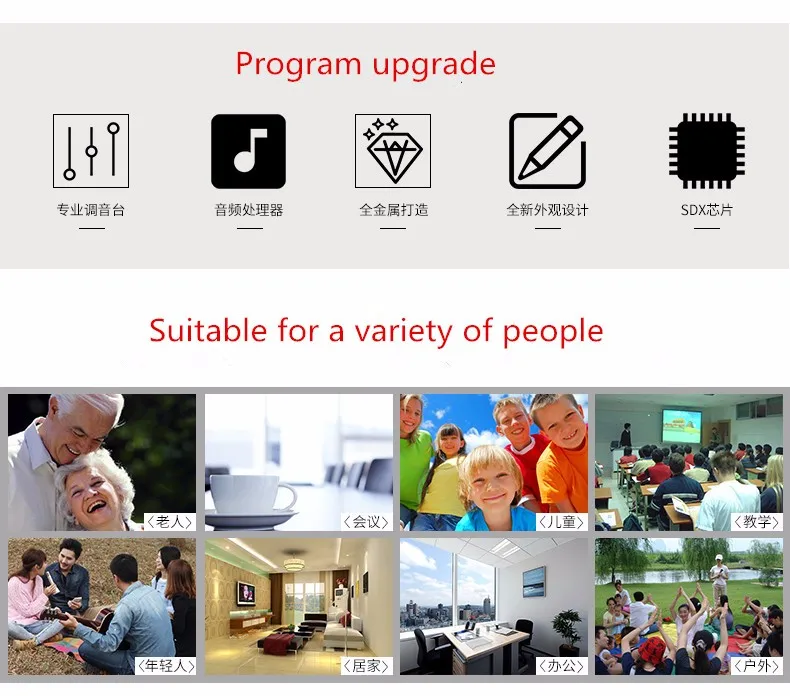 Program upgrade

专业调音台

音频处理器

全金属打造

全新外观设计

SDX芯片

Suitable for a variety of people

〈老人〉

〈会议〉

〈儿童〉

〈教学〉

〈年轻人〉

〈居家〉

〈办公〉

〈户外〉